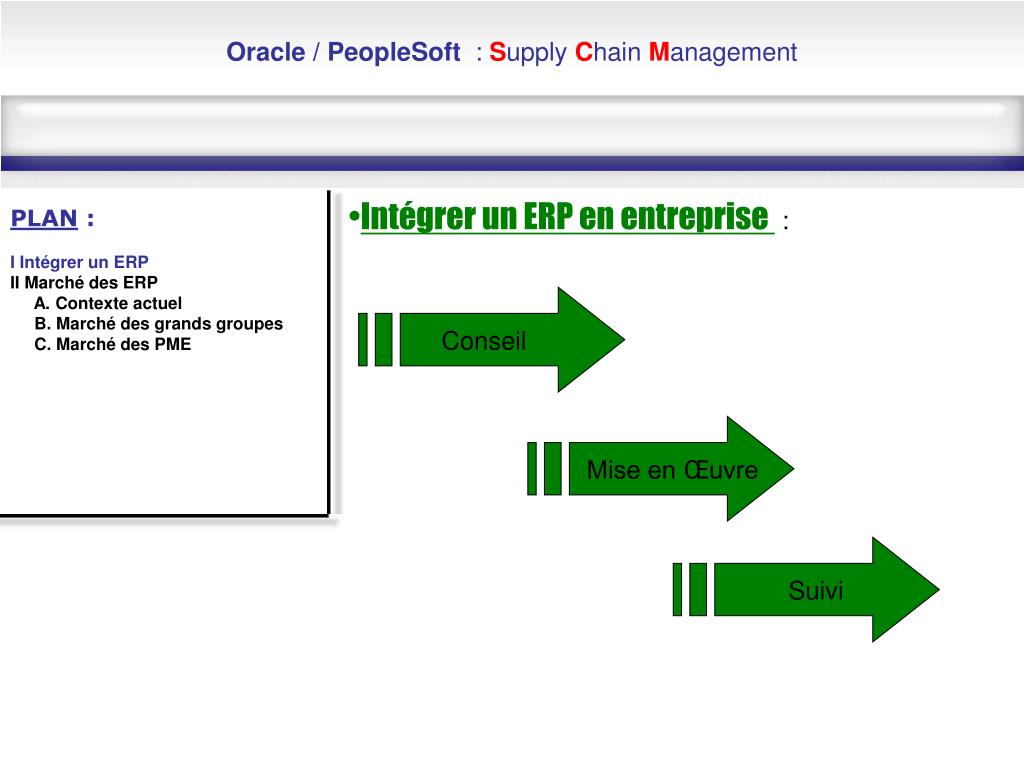 Oracle / PeopleSoft : Supply Chain Management

PLAN :

I Intégrer un ERP
II Marché des ERP
A. Contexte actuel
B. Marché des grands groupes
C. Marché des PME

•Intégrer un ERP en entreprise :

Conseil

Mise en Œuvre

Suivi